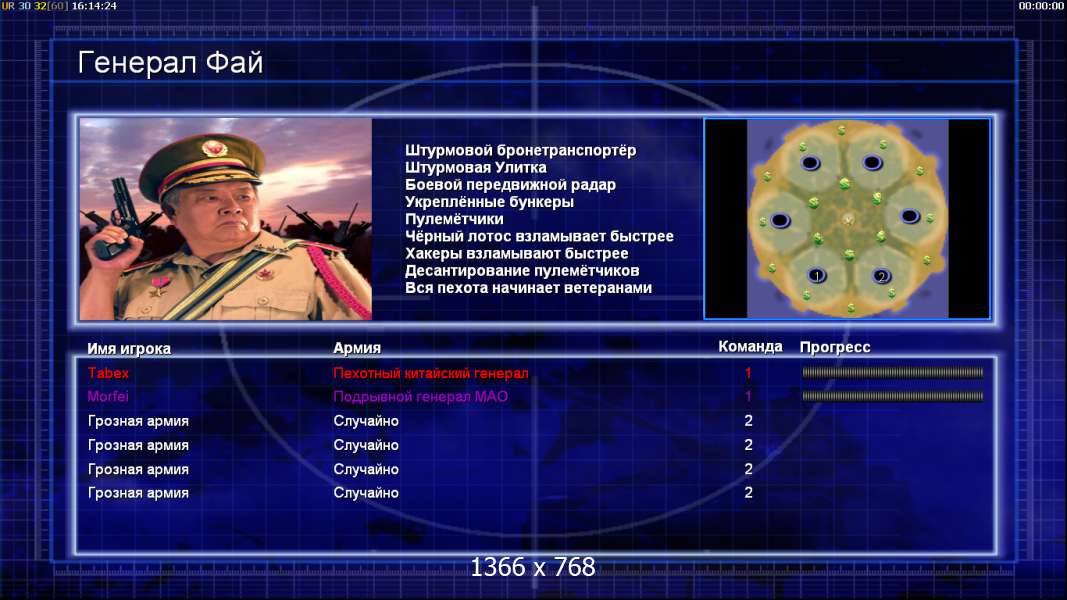 UR 30 32[60] 16:14:24

00:00:00

Генерал Фай

Штурмовой бронетранспортёр
Штурмовая Улитка
Боевой передвижной радар
Укреплённые бункеры
Пулемётчики
Чёрный лотос взламывает быстрее
Хакеры взламывают быстрее
Десантирование пулемётчиков
Вся пехота начинает ветеранами

1
2

| Имя игрока | Армия | Команда | Прогресс |
|---|---|---|---|
| Tabex | Пехотный китайский генерал | 1 | |
| Morfei | Подрывной генерал МАО | 1 | |
| Грозная армия | Случайно | 2 | |
| Грозная армия | Случайно | 2 | |
| Грозная армия | Случайно | 2 | |
| Грозная армия | Случайно | 2 | |

1366 x 768